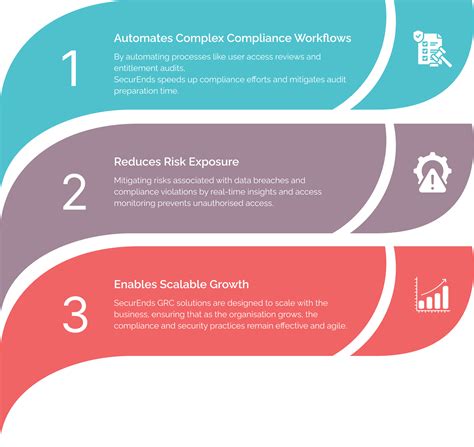 1

Automates Complex Compliance Workflows

By automating processes like user access reviews and entitlement audits,
SecurEnds speeds up compliance efforts and mitigates audit preparation time.

2

Reduces Risk Exposure

Mitigating risks associated with data breaches and compliance violations by real-time insights and access monitoring prevents unauthorised access.

3

Enables Scalable Growth

SecurEnds GRC solutions are designed to scale with the business, ensuring that as the organisation grows, the compliance and security practices remain effective and agile.